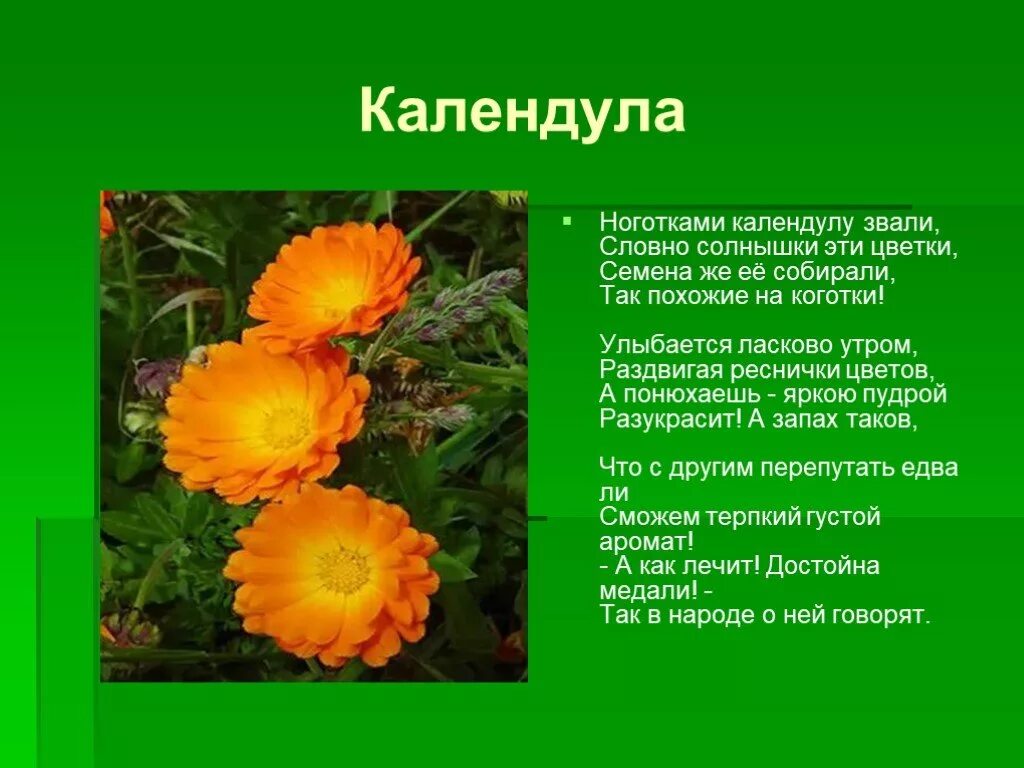 Календула

Ноготками календулу звали,
Словно солнышки эти цветки,
Семена же её собирали,
Так похожие на коготки!

Улыбается ласково утром,
Раздвигая реснички цветов,
А понюхаешь - яркою пудрой
Разукрасит! А запах таков,

Что с другим перепутать едва ли
Сможем терпкий густой аромат!
- А как лечит! Достойна медали! -
Так в народе о ней говорят.